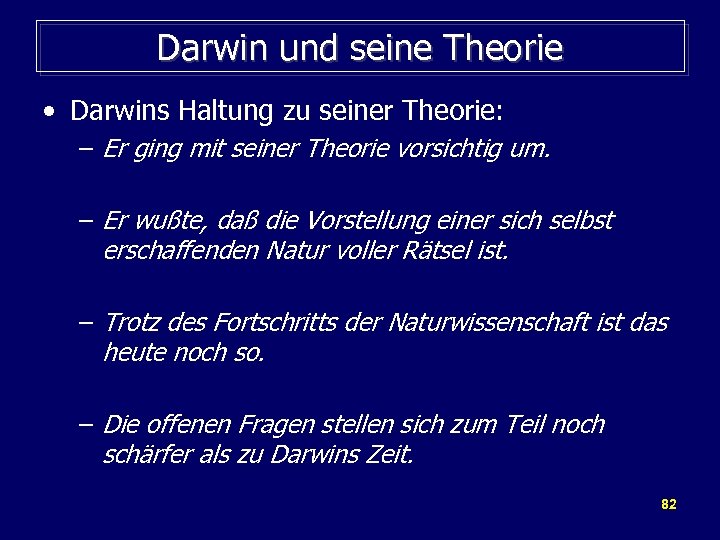 Darwin und seine Theorie

• Darwins Haltung zu seiner Theorie:
– Er ging mit seiner Theorie vorsichtig um.

– Er wußte, daß die Vorstellung einer sich selbst erschaffenden Natur voller Rätsel ist.

– Trotz des Fortschritts der Naturwissenschaft ist das heute noch so.

– Die offenen Fragen stellen sich zum Teil noch schärfer als zu Darwins Zeit.

82